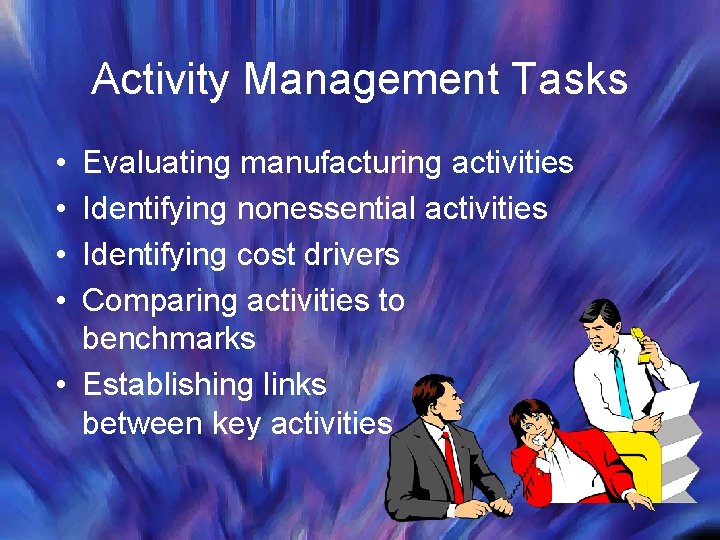 Activity Management Tasks

• Evaluating manufacturing activities
• Identifying nonessential activities
• Identifying cost drivers
• Comparing activities to benchmarks
• Establishing links between key activities